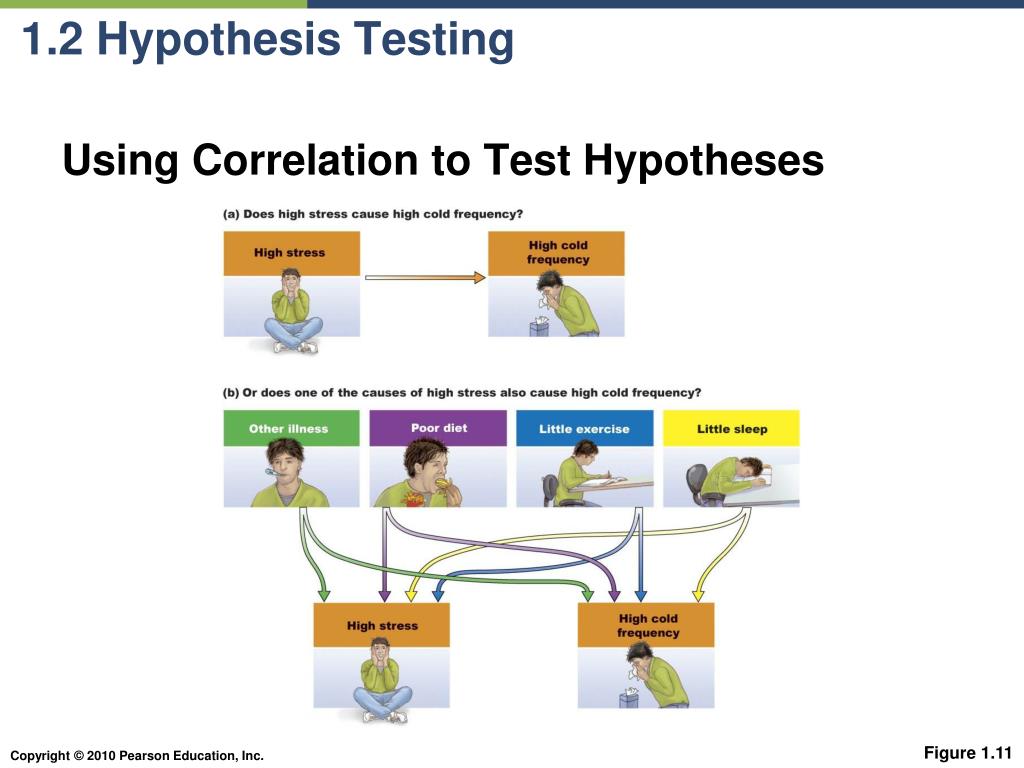 1.2 Hypothesis Testing

Using Correlation to Test Hypotheses

(a) Does high stress cause high cold frequency?

High stress

High cold frequency

(b) Or does one of the causes of high stress also cause high cold frequency?

Other illness

Poor diet

Little exercise

Little sleep

High stress

High cold frequency

Copyright © 2010 Pearson Education, Inc.

Figure 1.11